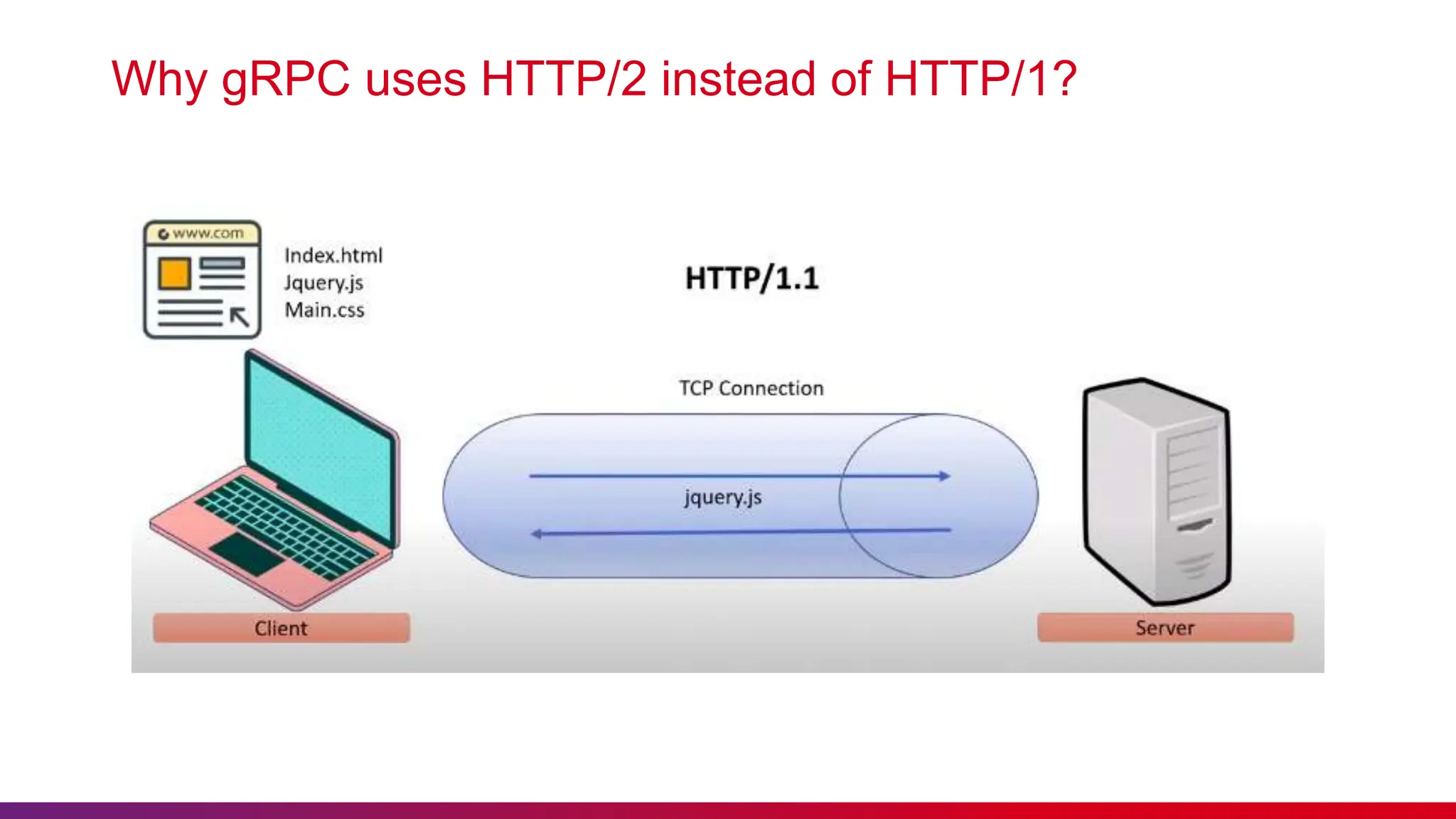 Why gRPC uses HTTP/2 instead of HTTP/1?

www.com

Index.html
Jquery.js
Main.css

HTTP/1.1

TCP Connection

jquery.js

Client

Server